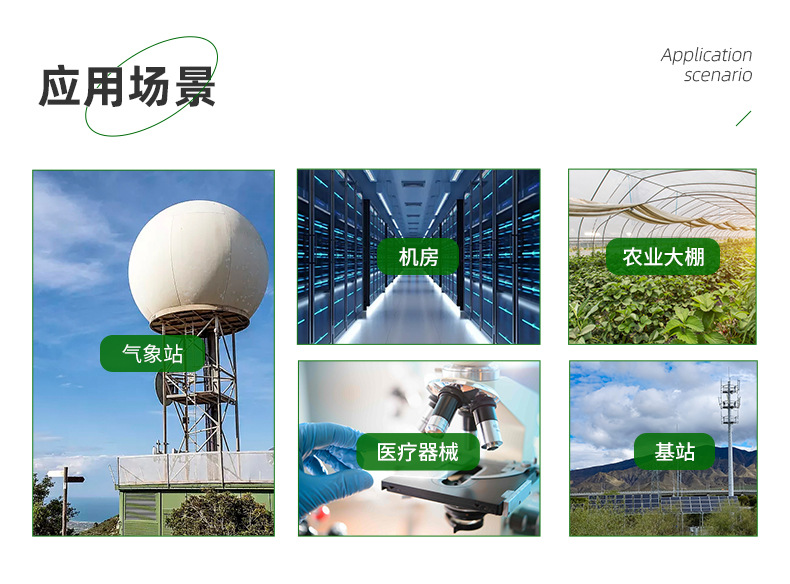 应用场景

Application scenario

气象站

机房

农业大棚

医疗器械

基站